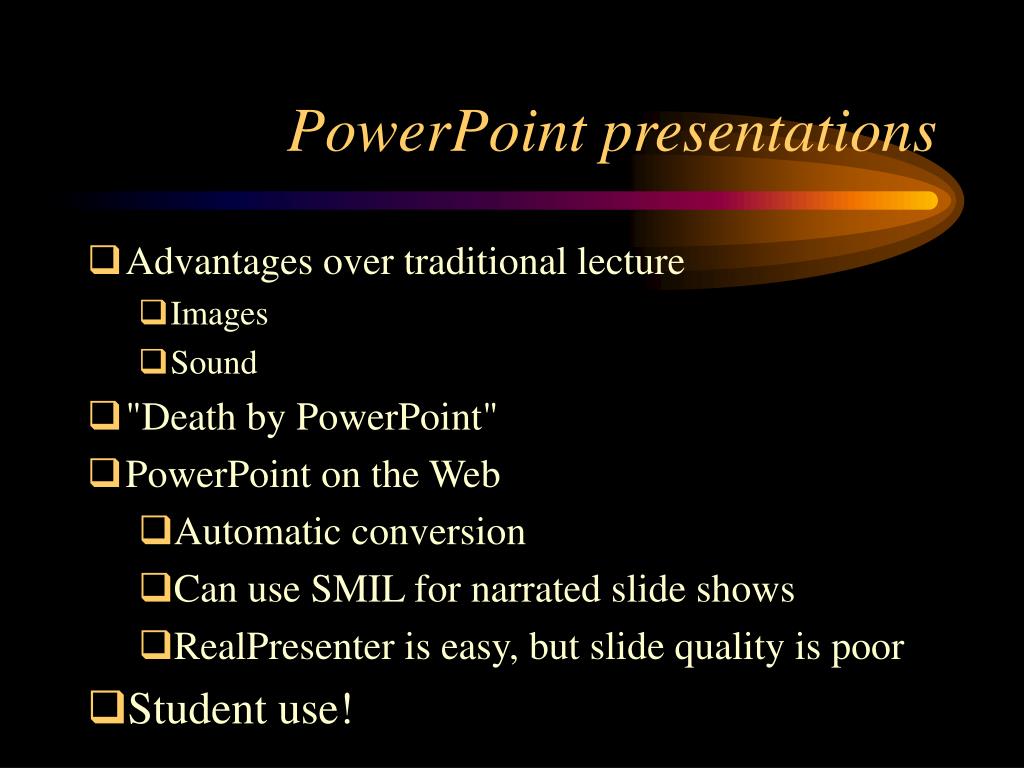 PowerPoint presentations

❑ Advantages over traditional lecture
❑ Images
❑ Sound
❑ "Death by PowerPoint"
❑ PowerPoint on the Web
❑ Automatic conversion
❑ Can use SMIL for narrated slide shows
❑ RealPresenter is easy, but slide quality is poor
❑ Student use!